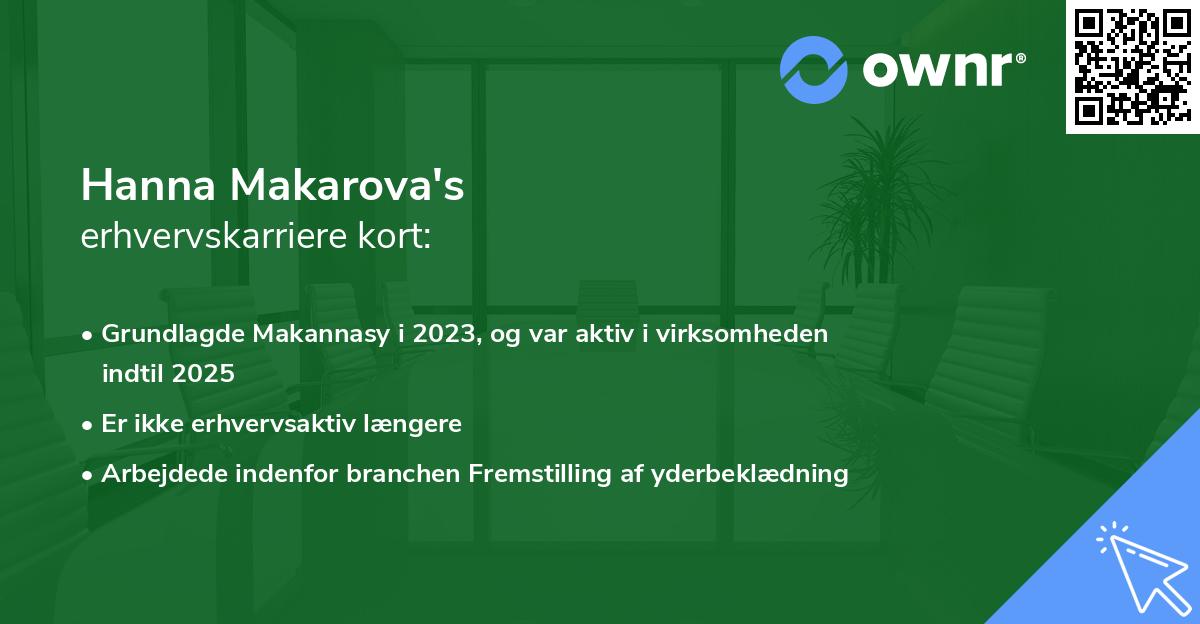 ownr®

Hanna Makarova's
erhvervskarriere kort:

• Grundlagde Makannasy i 2023, og var aktiv i virksomheden indtil 2025

• Er ikke erhvervsaktiv længere

• Arbejdede indenfor branchen Fremstilling af yderbeklædning